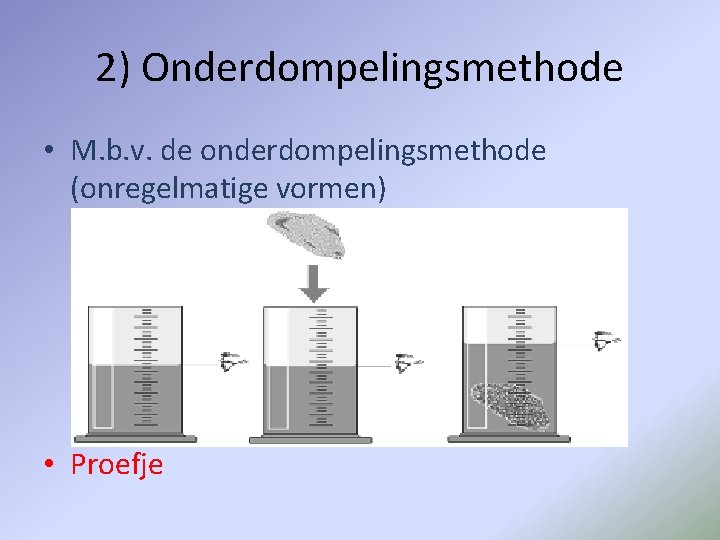 2) Onderdompelingsmethode

• M.b.v. de onderdompelingsmethode (onregelmatige vormen)

• Proefje